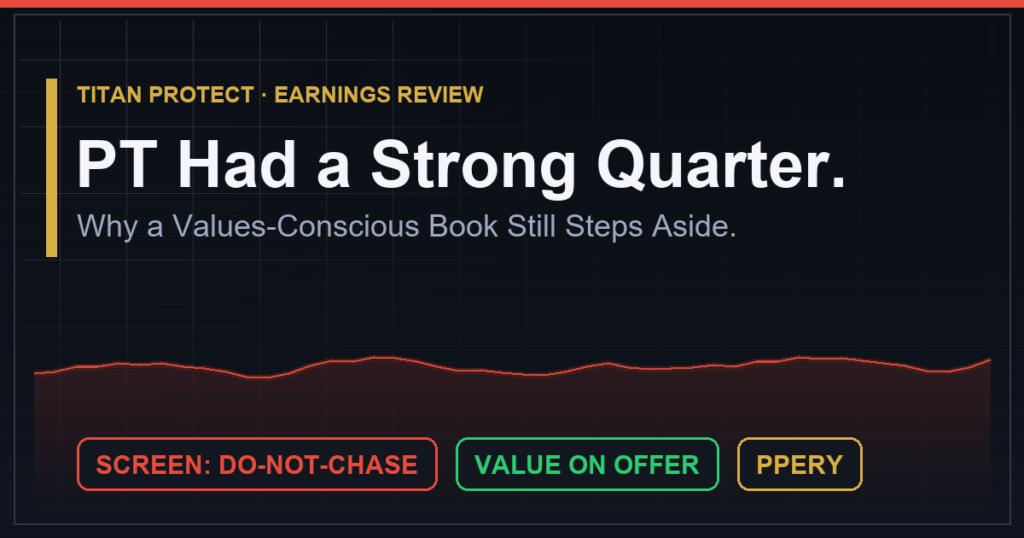 TITAN PROTECT · EARNINGS REVIEW

PT Had a Strong Quarter.

Why a Values-Conscious Book Still Steps Aside.

SCREEN: DO-NOT-CHASE

VALUE ON OFFER

PPERY